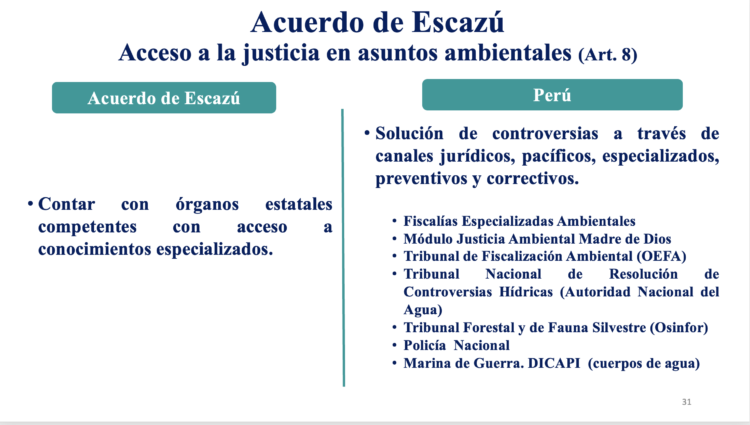 Acuerdo de Escazú
Acceso a la justicia en asuntos ambientales (Art. 8)

Acuerdo de Escazú

• Contar con órganos estatales competentes con acceso a conocimientos especializados.

Perú

• Solución de controversias a través de canales jurídicos, pacíficos, especializados, preventivos y correctivos.

• Fiscalías Especializadas Ambientales
• Módulo Justicia Ambiental Madre de Dios
• Tribunal de Fiscalización Ambiental (OEFA)
• Tribunal Nacional de Resolución de Controversias Hídricas (Autoridad Nacional del Agua)
• Tribunal Forestal y de Fauna Silvestre (Osinfor)
• Policía Nacional
• Marina de Guerra. DICAPI (cuerpos de agua)

31